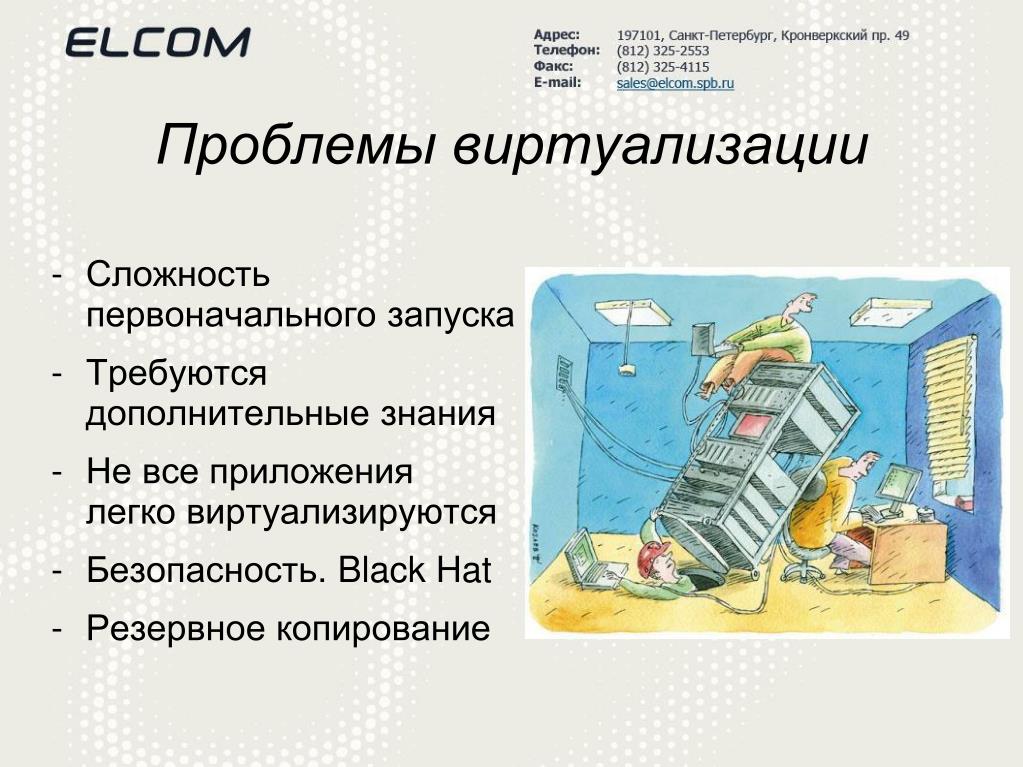 ELCOM

Адрес: 197101, Санкт-Петербург, Кронверкский пр. 49
Телефон: (812) 325-2553
Факс: (812) 325-4115
E-mail: sales@elcom.spb.ru

Проблемы виртуализации

- Сложность первоначального запуска
- Требуются дополнительные знания
- Не все приложения легко виртуализируются
- Безопасность. Black Hat
- Резервное копирование